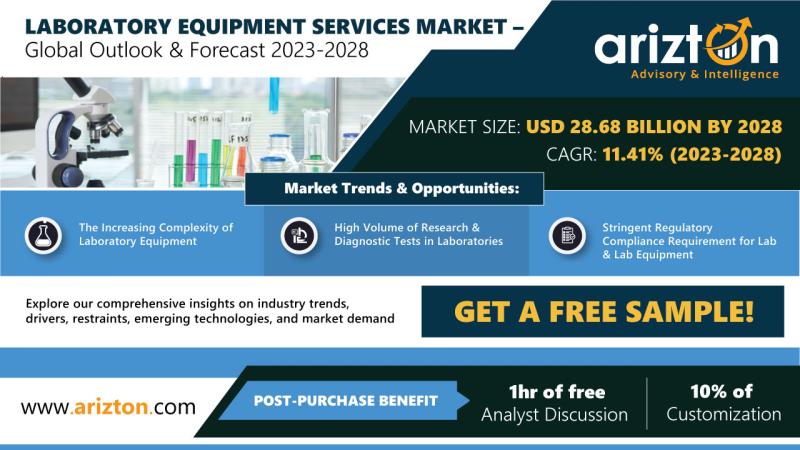 LABORATORY EQUIPMENT SERVICES MARKET –
Global Outlook & Forecast 2023-2028

arizton
Advisory & Intelligence

MARKET SIZE: USD 28.68 BILLION BY 2028
CAGR: 11.41% (2023-2028)

Market Trends & Opportunities:

The Increasing Complexity of Laboratory Equipment

High Volume of Research & Diagnostic Tests in Laboratories

Stringent Regulatory Compliance Requirement for Lab & Lab Equipment

Explore our comprehensive insights on industry trends, drivers, restraints, emerging technologies, and market demand

GET A FREE SAMPLE!

www.arizton.com

POST-PURCHASE BENEFIT

1hr of free
Analyst Discussion

10% of
Customization